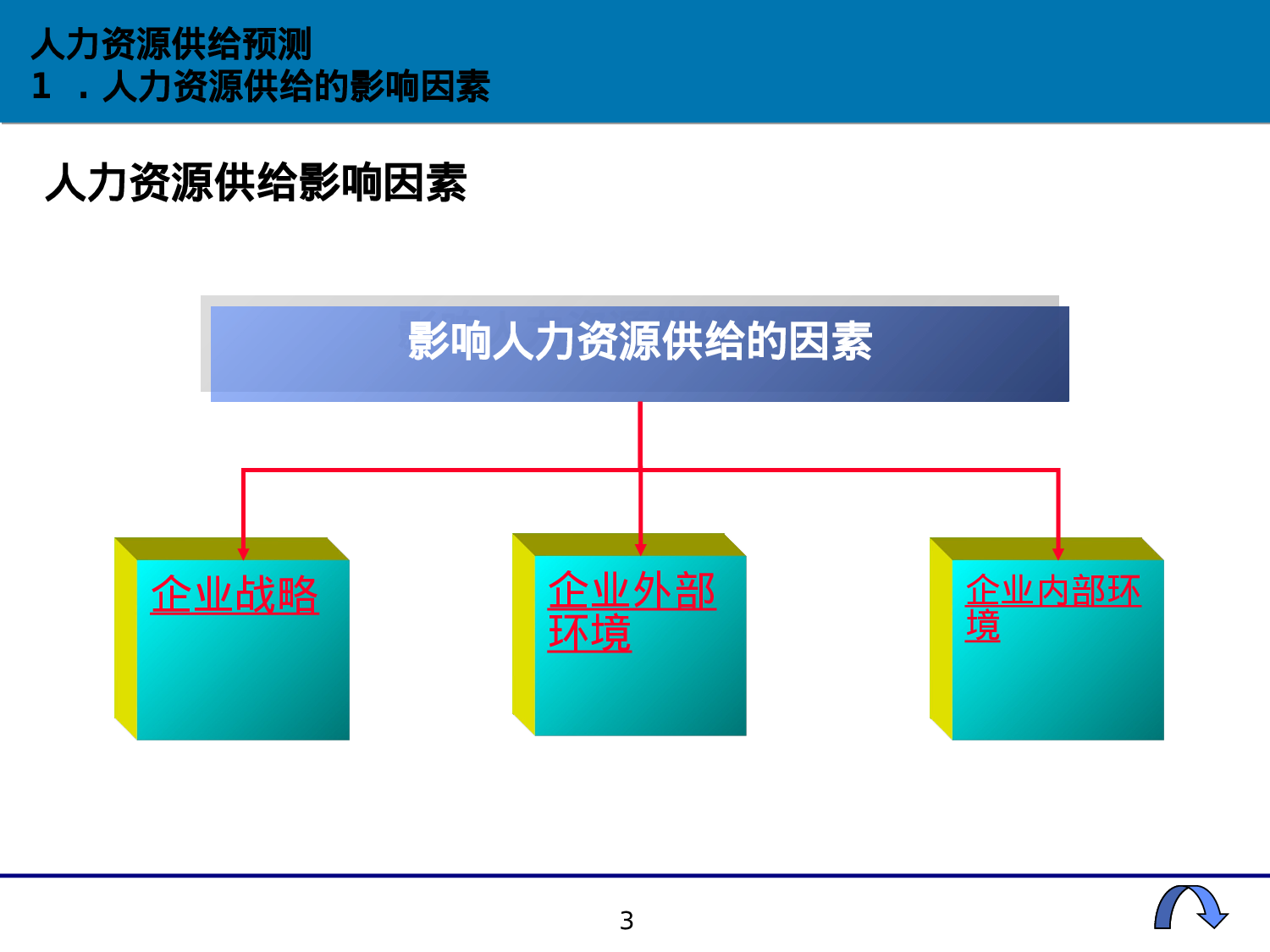 人力资源供给预测
1 ．人力资源供给的影响因素

人力资源供给影响因素

影响人力资源供给的因素

企业战略

企业外部环境

企业内部环境

3